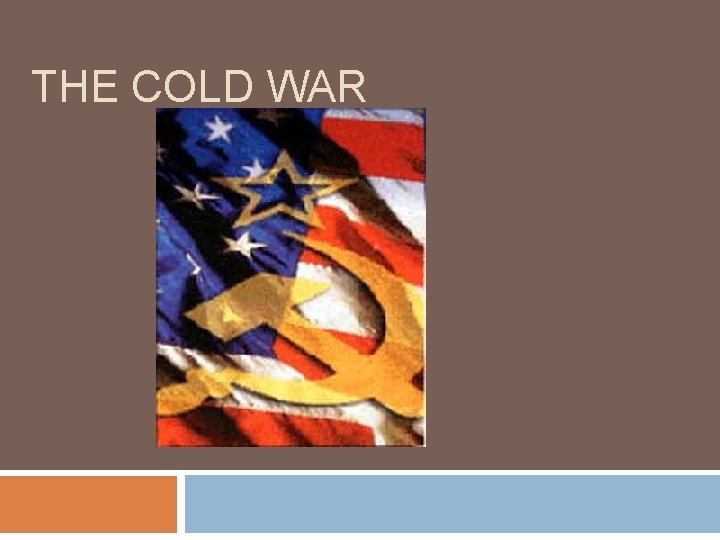 THE COLD WAR